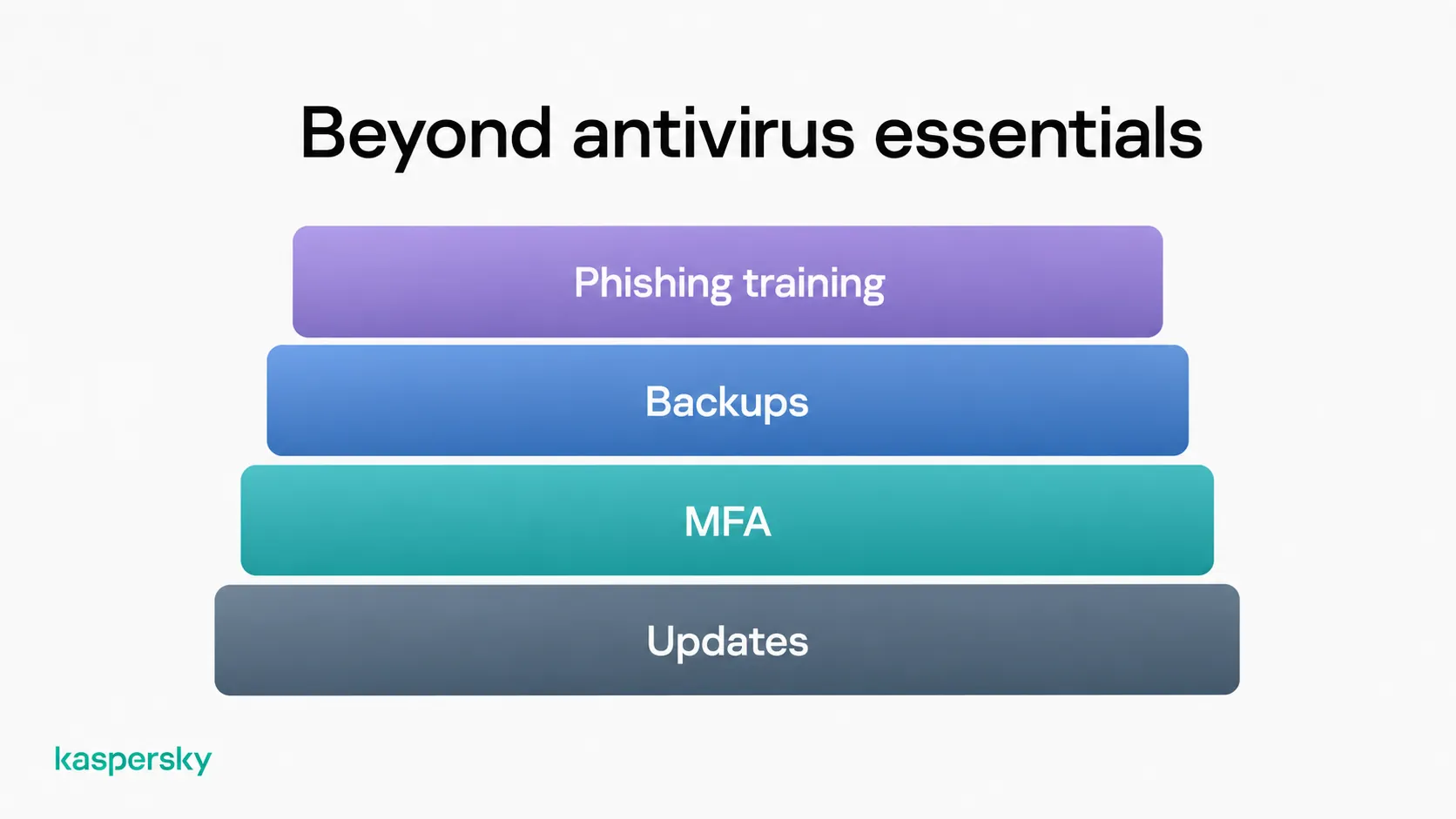 Beyond antivirus essentials

Phishing training

Backups

MFA

Updates

kaspersky